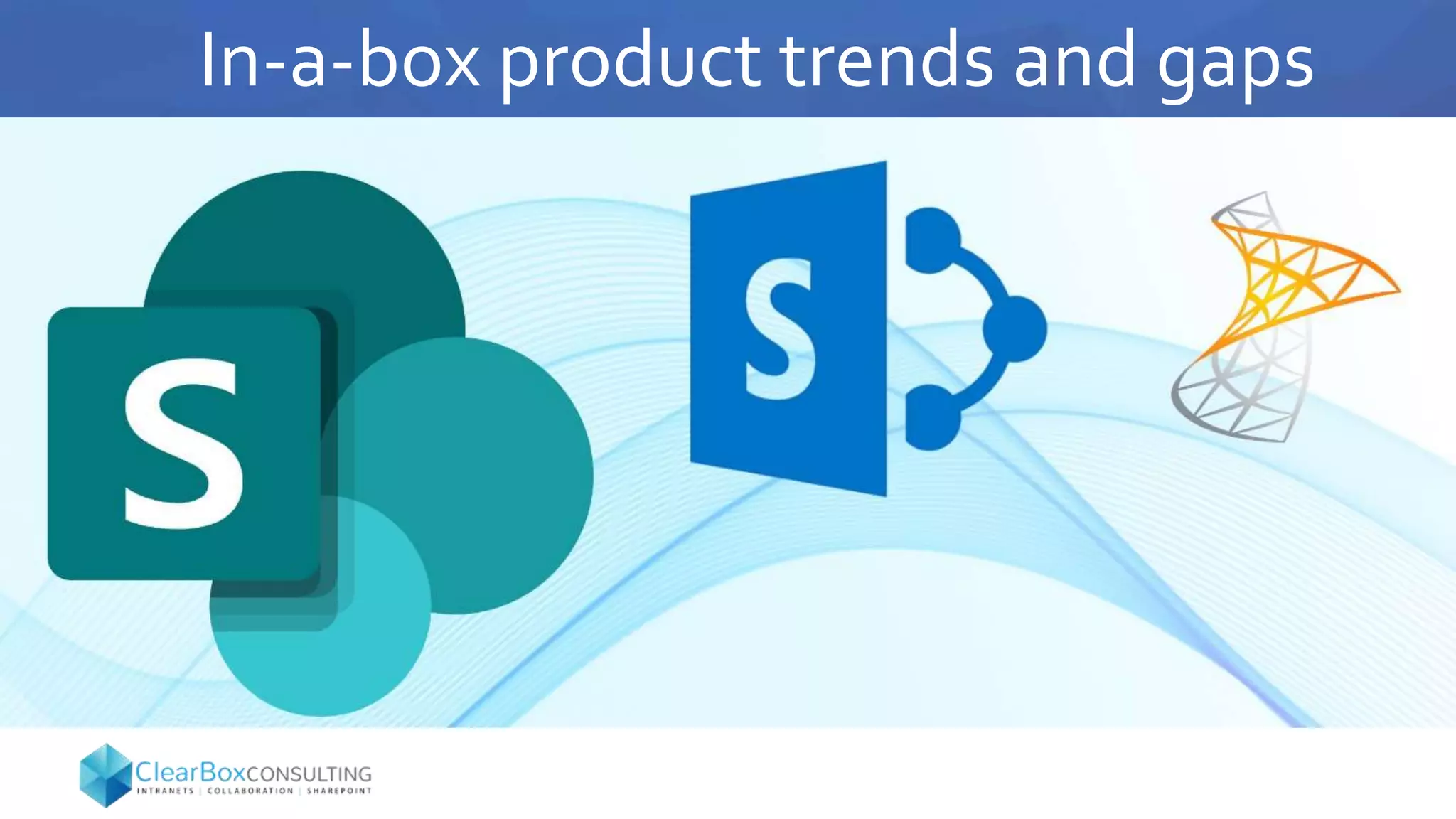 In-a-box product trends and gaps

S

S

ClearBoxCONSULTING
INTRANETS | COLLABORATION | SHAREPOINT